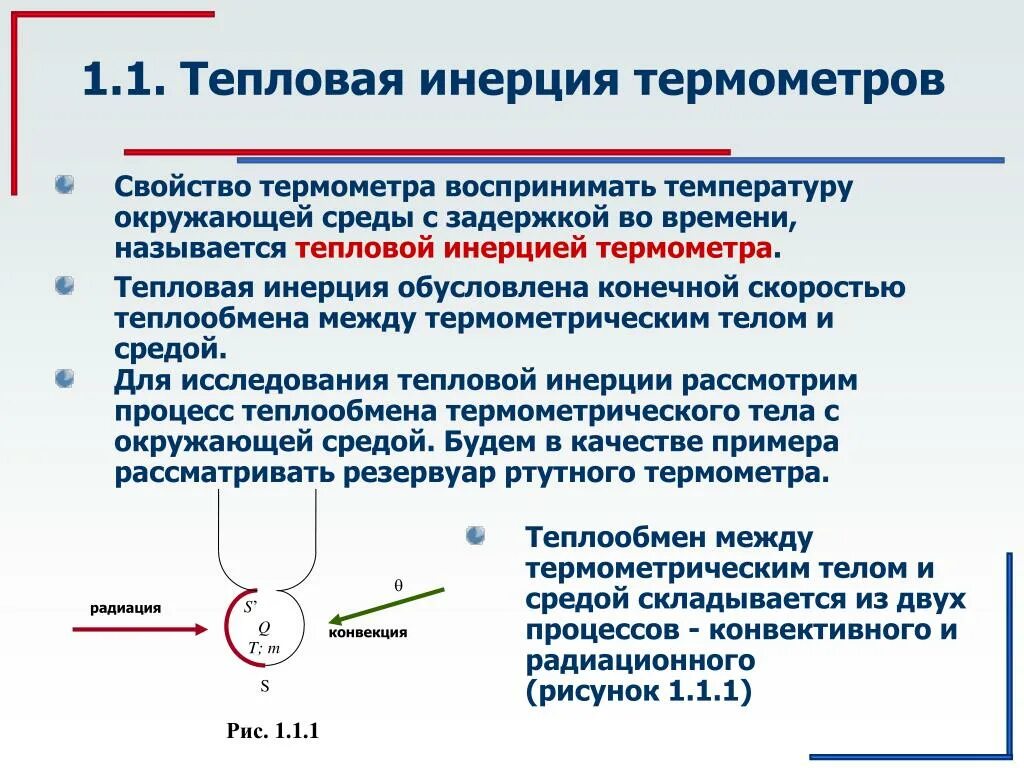 1.1. Тепловая инерция термометров

Свойство термометра воспринимать температуру окружающей среды с задержкой во времени, называется тепловой инерцией термометра.

Тепловая инерция обусловлена конечной скоростью теплообмена между термометрическим телом и средой.

Для исследования тепловой инерции рассмотрим процесс теплообмена термометрического тела с окружающей средой. Будем в качестве примера рассматривать резервуар ртутного термометра.

радиация

S'

Q

T; m

S

θ

конвекция

Рис. 1.1.1

Теплообмен между термометрическим телом и средой складывается из двух процессов - конвективного и радиационного (рисунок 1.1.1)